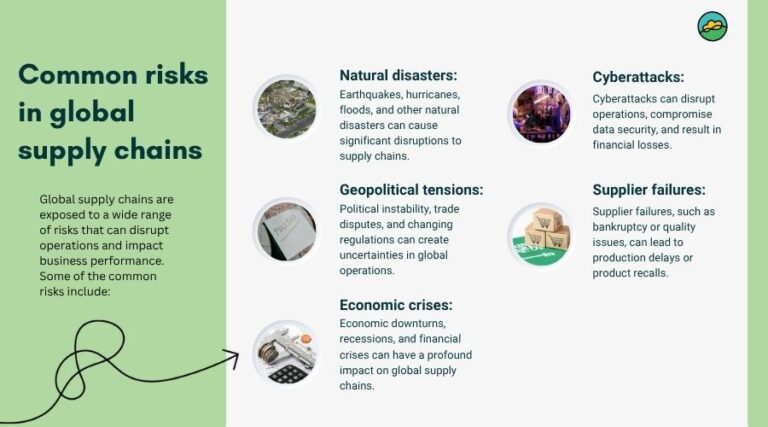 Common risks in global supply chains

Global supply chains are exposed to a wide range of risks that can disrupt operations and impact business performance. Some of the common risks include:

Natural disasters:

Earthquakes, hurricanes, floods, and other natural disasters can cause significant disruptions to supply chains.

Geopolitical tensions:

Political instability, trade disputes, and changing regulations can create uncertainties in global operations.

Economic crises:

Economic downturns, recessions, and financial crises can have a profound impact on global supply chains.

Cyberattacks:

Cyberattacks can disrupt operations, compromise data security, and result in financial losses.

Supplier failures:

Supplier failures, such as bankruptcy or quality issues, can lead to production delays or product recalls.